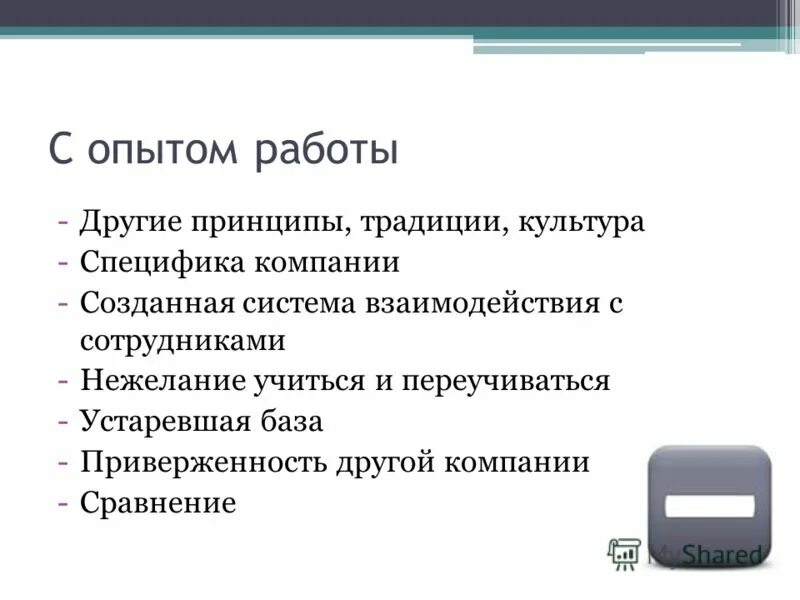 С опытом работы

- Другие принципы, традиции, культура
- Специфика компании
- Созданная система взаимодействия с сотрудниками
- Нежелание учиться и переучиваться
- Устаревшая база
- Приверженность другой компании
- Сравнение

MyShared